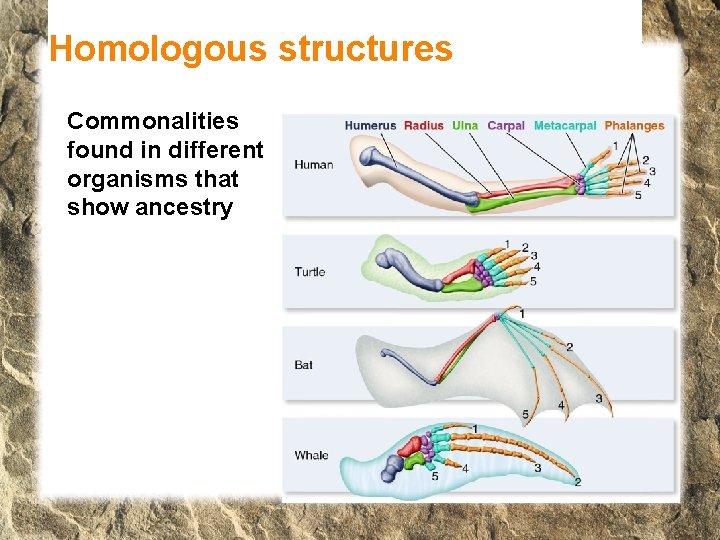 Homologous structures

Commonalities found in different organisms that show ancestry

Humerus Radius Ulna Carpal Metacarpal Phalanges

Human
1 2 3 4 5

Turtle
1 2 3 4 5

Bat
1 2 3 4 5

Whale
1 2 3 4 5